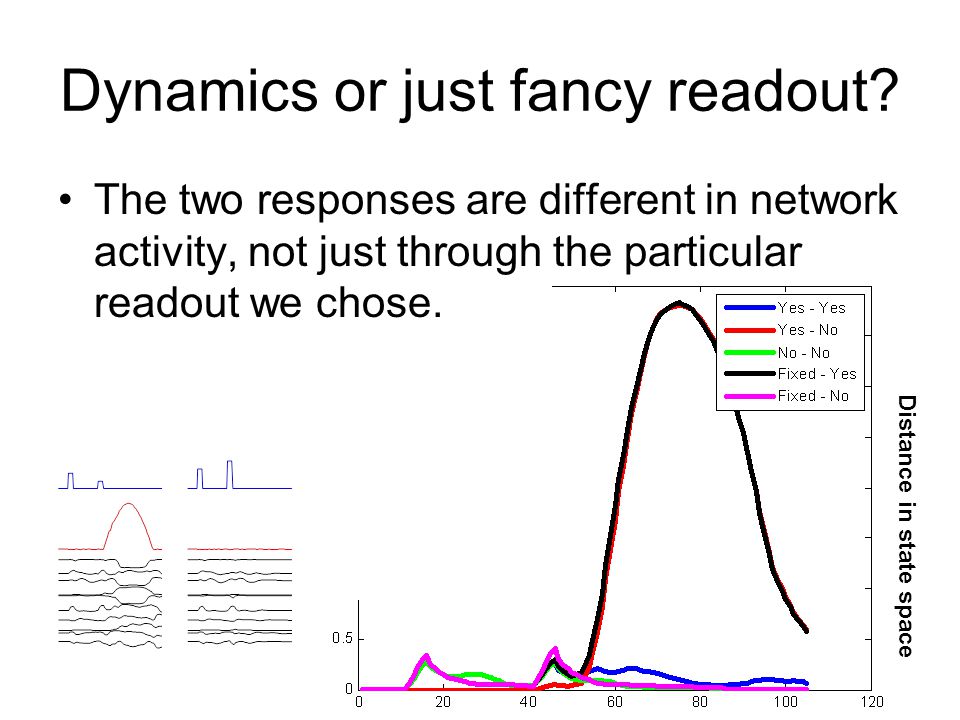 Dynamics or just fancy readout?

• The two responses are different in network activity, not just through the particular readout we chose.

Yes - Yes
Yes - No
No - No
Fixed - Yes
Fixed - No

Distance in state space

0.5
0
0
20
40
60
80
100
120